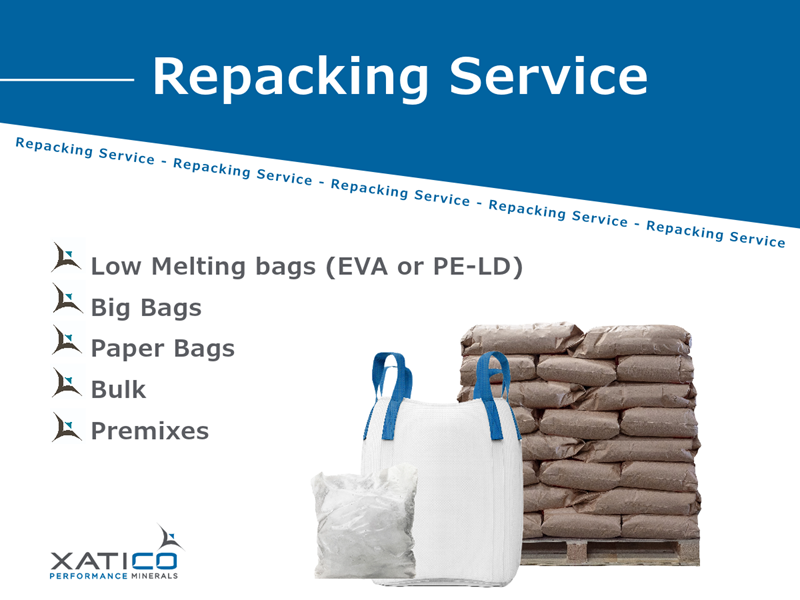 Repacking Service

Repacking Service - Repacking Service - Repacking Service - Repacking Service - Repacking Service

Low Melting bags (EVA or PE-LD)
Big Bags
Paper Bags
Bulk
Premixes

XATICO
PERFORMANCE MINERALS